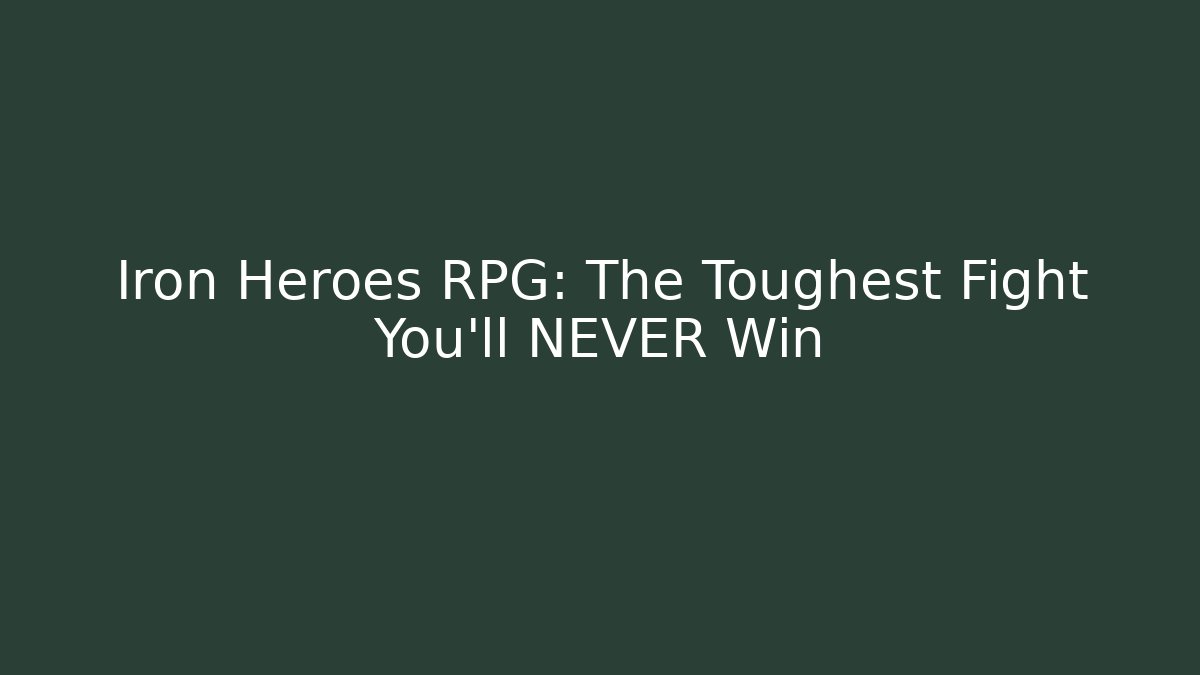 Iron Heroes RPG: The Toughest Fight You'll NEVER Win